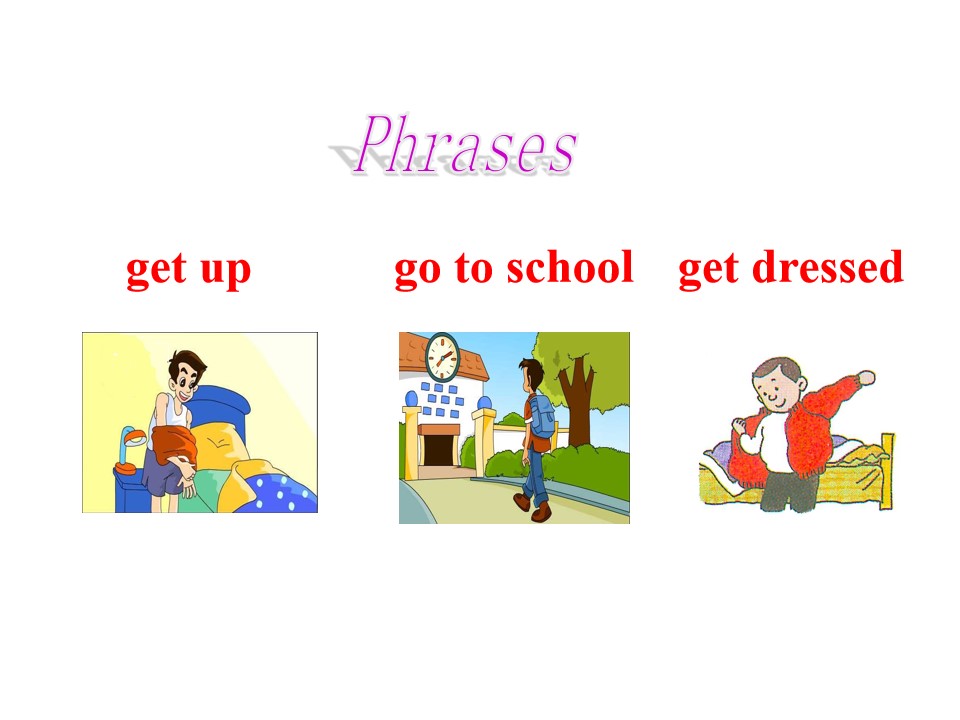 Phrases

get up

go to school

get dressed